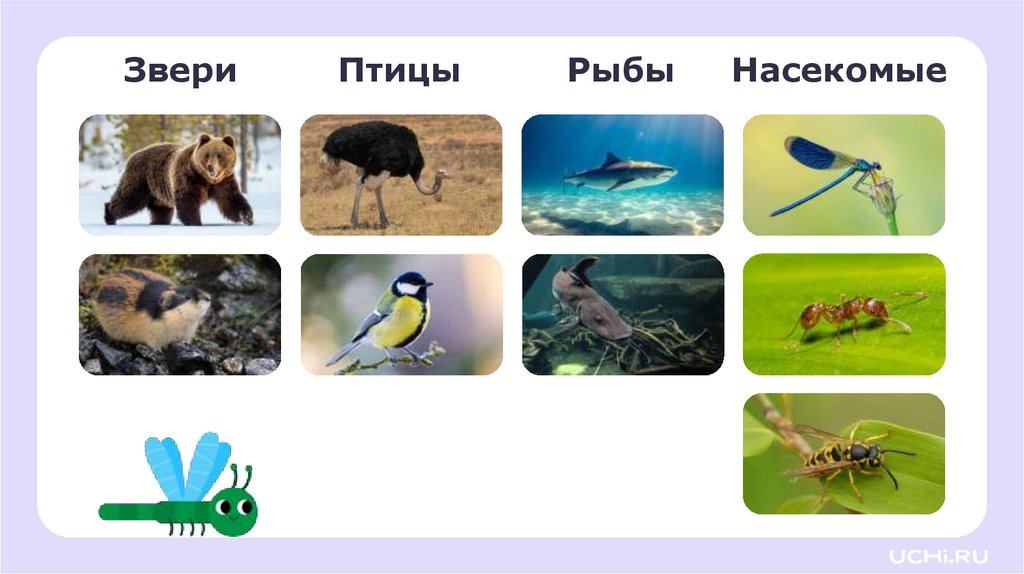 Звери Птицы Рыбы Насекомые

UCHi.RU